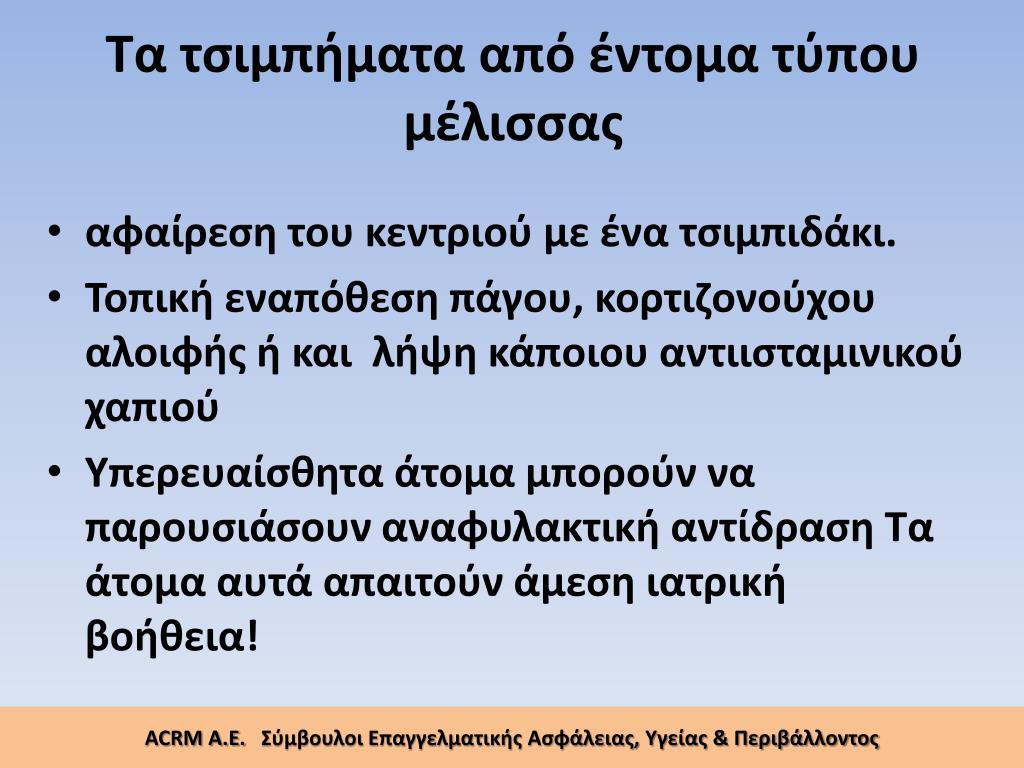 Τα τσιμπήματα από έντομα τύπου μέλισσας

• αφαίρεση του κεντριού με ένα τσιμπιδάκι.
• Τοπική εναπόθεση πάγου, κορτιζονούχου αλοιφής ή και λήψη κάποιου αντιισταμινικού χαπιού
• Υπερευαίσθητα άτομα μπορούν να παρουσιάσουν αναφυλακτική αντίδραση Τα άτομα αυτά απαιτούν άμεση ιατρική βοήθεια!

ACRM A.E. Σύμβουλοι Επαγγελματικής Ασφάλειας, Υγείας & Περιβάλλοντος